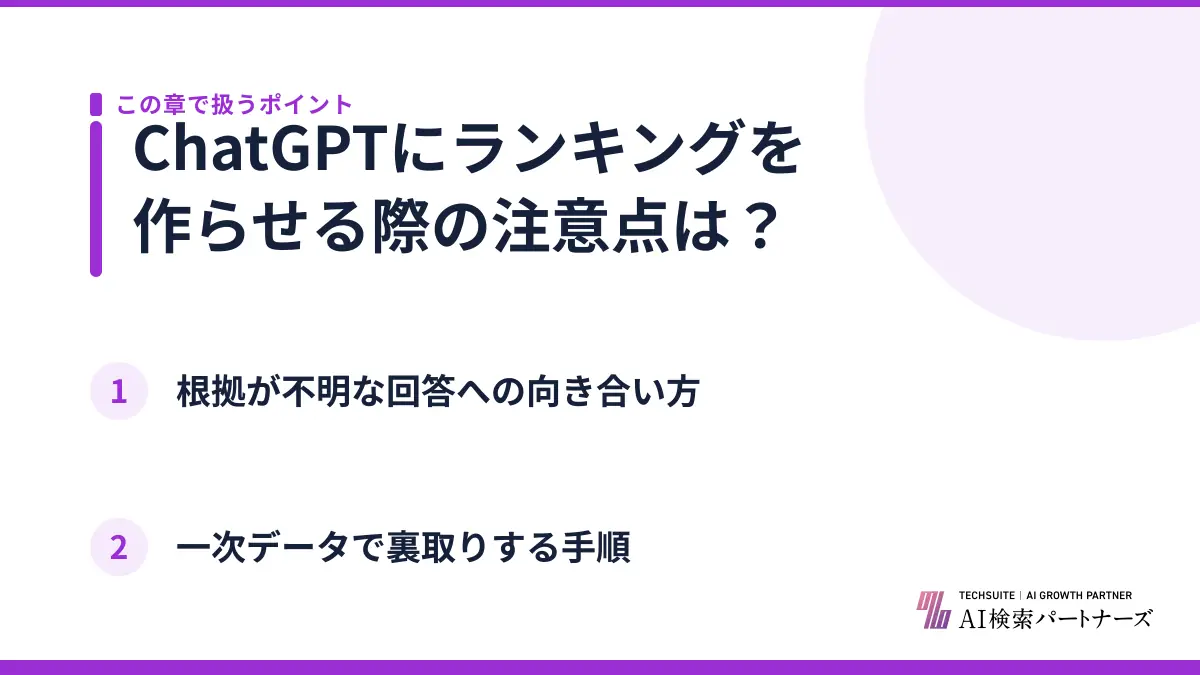 この章で扱うポイント

ChatGPTにランキングを作らせる際の注意点は？

1 根拠が不明な回答への向き合い方

2 一次データで裏取りする手順

TECHSUITE | AI GROWTH PARTNER
AI検索パートナーズ